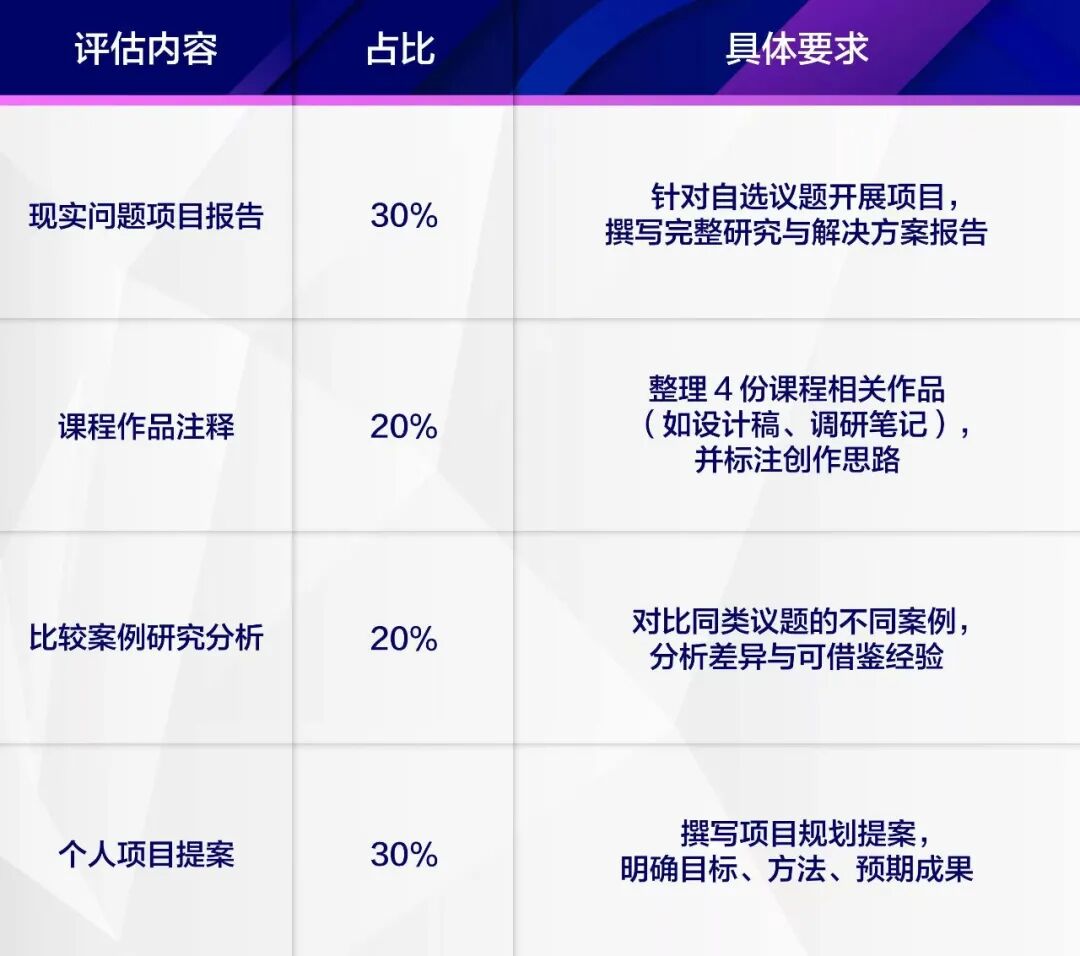 | 评估内容 | 占比 | 具体要求 |
|---|---|---|
| 现实问题项目报告 | 30% | 针对自选议题开展项目，撰写完整研究与解决方案报告 |
| 课程作品注释 | 20% | 整理 4 份课程相关作品（如设计稿、调研笔记），并标注创作思路 |
| 比较案例研究分析 | 20% | 对比同类议题的不同案例，分析差异与可借鉴经验 |
| 个人项目提案 | 30% | 撰写项目规划提案，明确目标、方法、预期成果 |